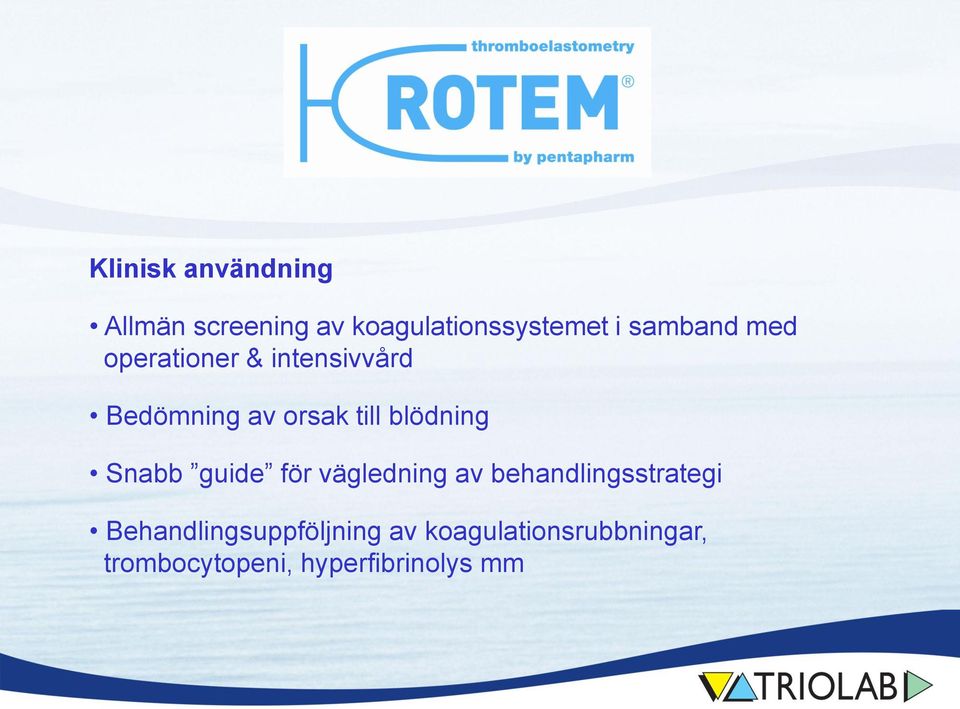 thromboelastometry
ROTEM®
by pentapharm

Klinisk användning

• Allmän screening av koagulationssystemet i samband med operationer & intensivvård

• Bedömning av orsak till blödning

• Snabb ”guide” för vägledning av behandlingsstrategi

• Behandlingsuppföljning av koagulationsrubbningar, trombocytopeni, hyperfibrinolys mm

TRIOLAB